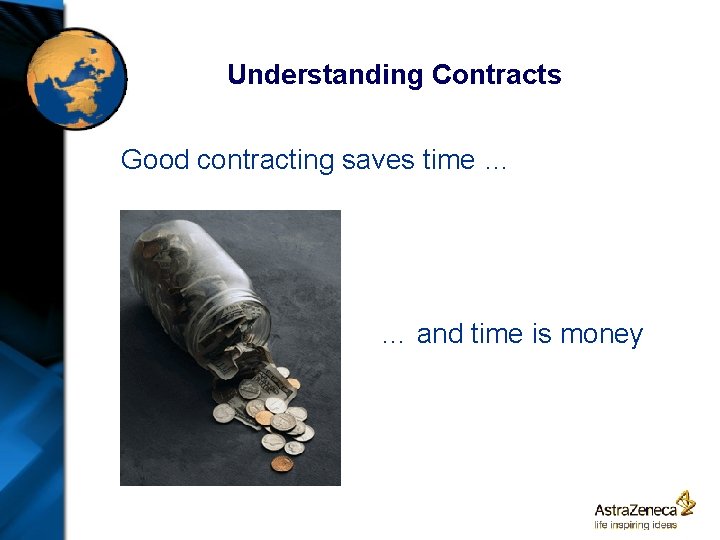 Understanding Contracts

Good contracting saves time …

… and time is money

AstraZeneca
life inspiring ideas